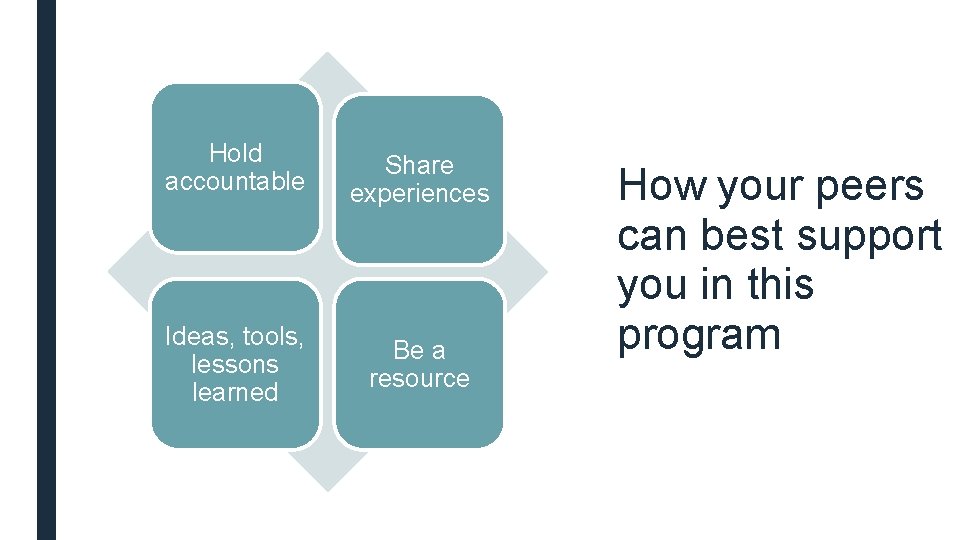 Hold accountable

Share experiences

Ideas, tools, lessons learned

Be a resource

How your peers can best support you in this program